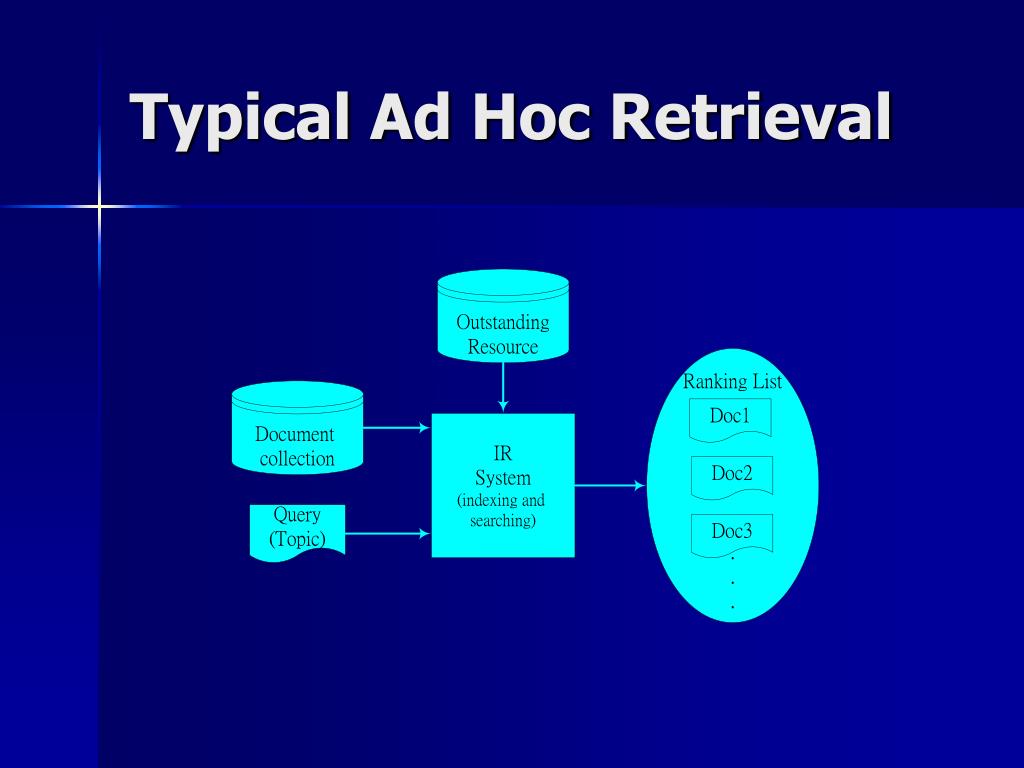 Typical Ad Hoc Retrieval

Outstanding Resource

Document collection

Query (Topic)

IR System (indexing and searching)

Ranking List

Doc1

Doc2

Doc3

.
.
.